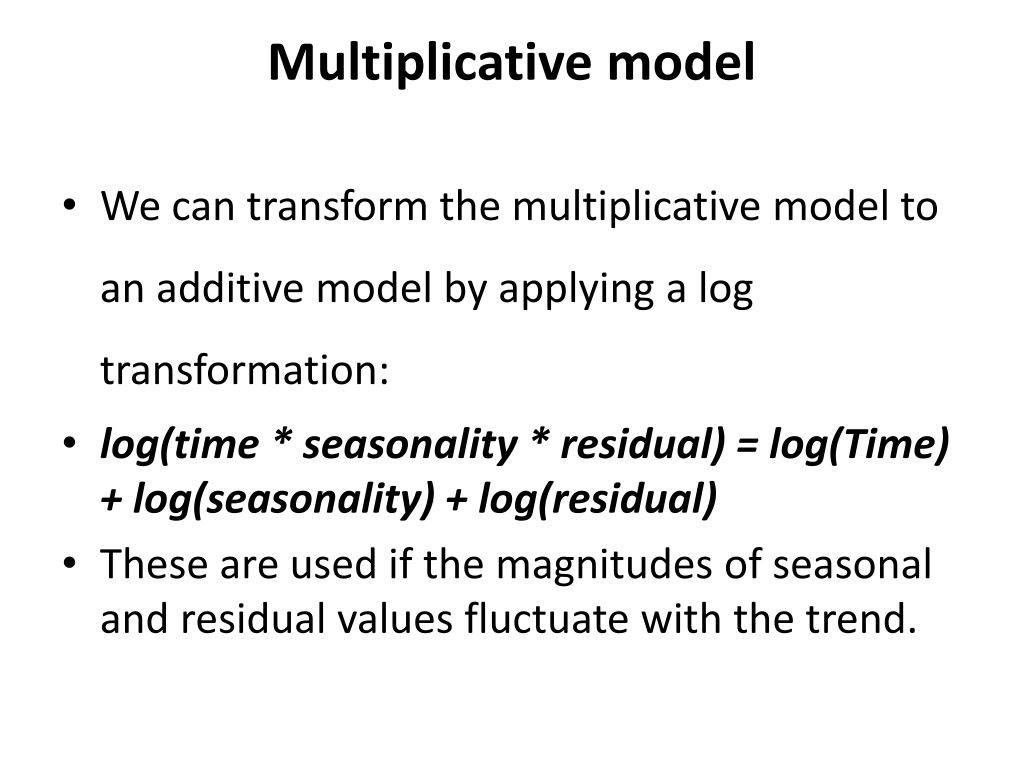 Multiplicative model

• We can transform the multiplicative model to an additive model by applying a log transformation:

• log(time * seasonality * residual) = log(Time) + log(seasonality) + log(residual)

• These are used if the magnitudes of seasonal and residual values fluctuate with the trend.